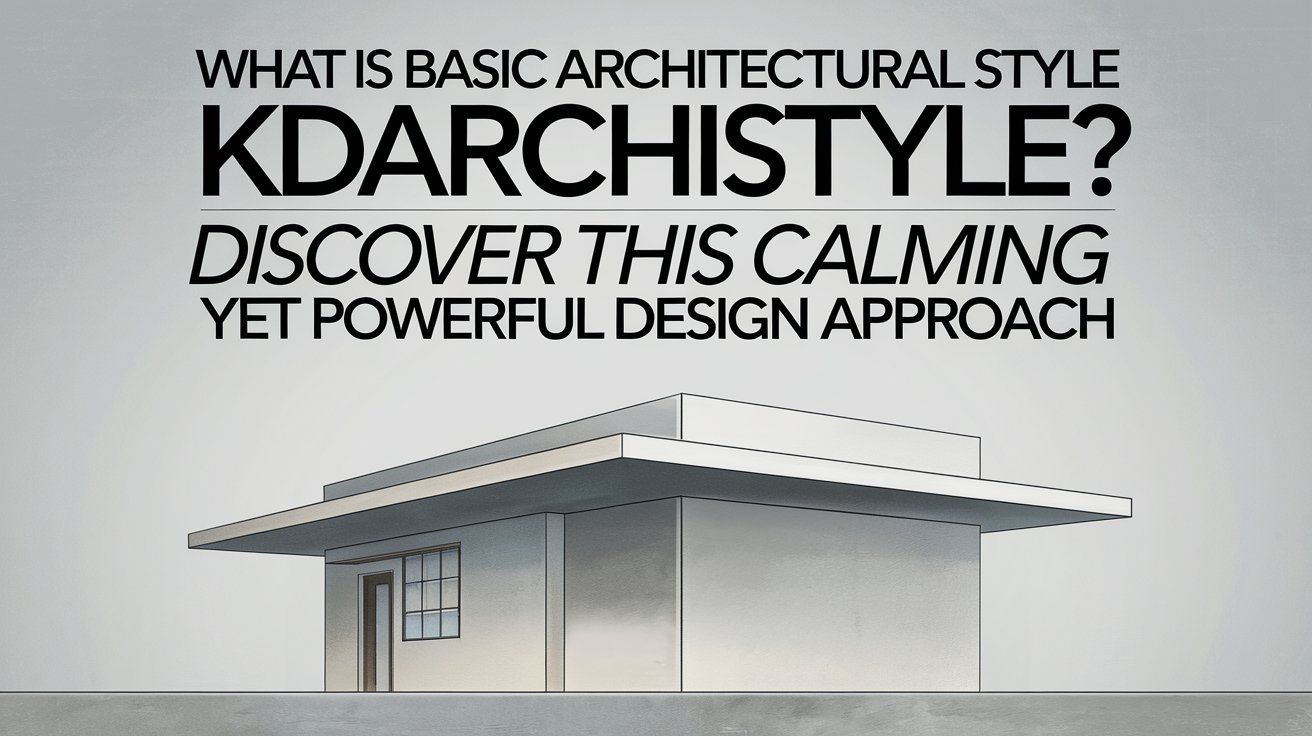 WHAT IS BASIC ARCHITECTURAL STYLE KDARCHISTYLE?

DISCOVER THIS CALMING YET POWERFUL DESIGN APPROACH